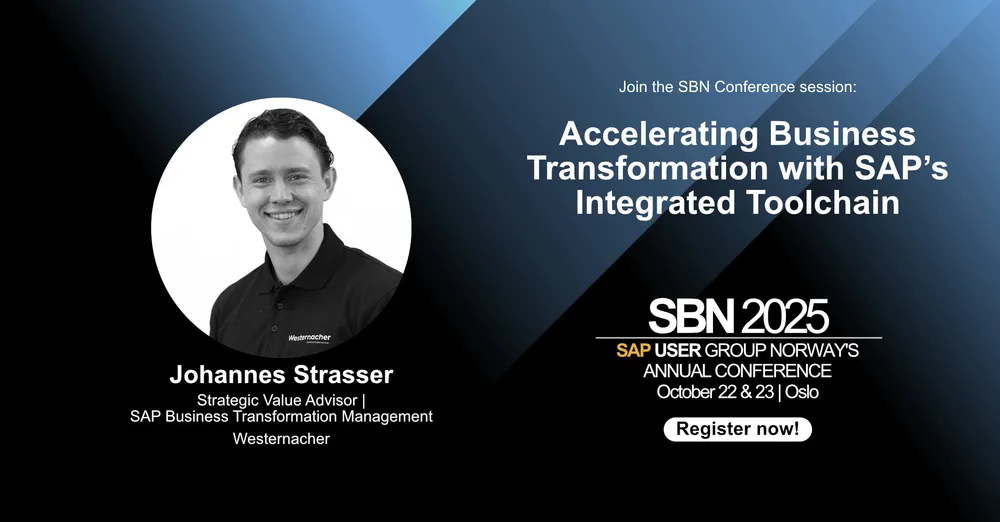 Westernacher

Johannes Strasser

Strategic Value Advisor | SAP Business Transformation Management

Westernacher

Join the SBN Conference session:

Accelerating Business Transformation with SAP's Integrated Toolchain

SBN 2025

SAP USER GROUP NORWAY'S ANNUAL CONFERENCE

October 22 & 23 | Oslo

Register now!